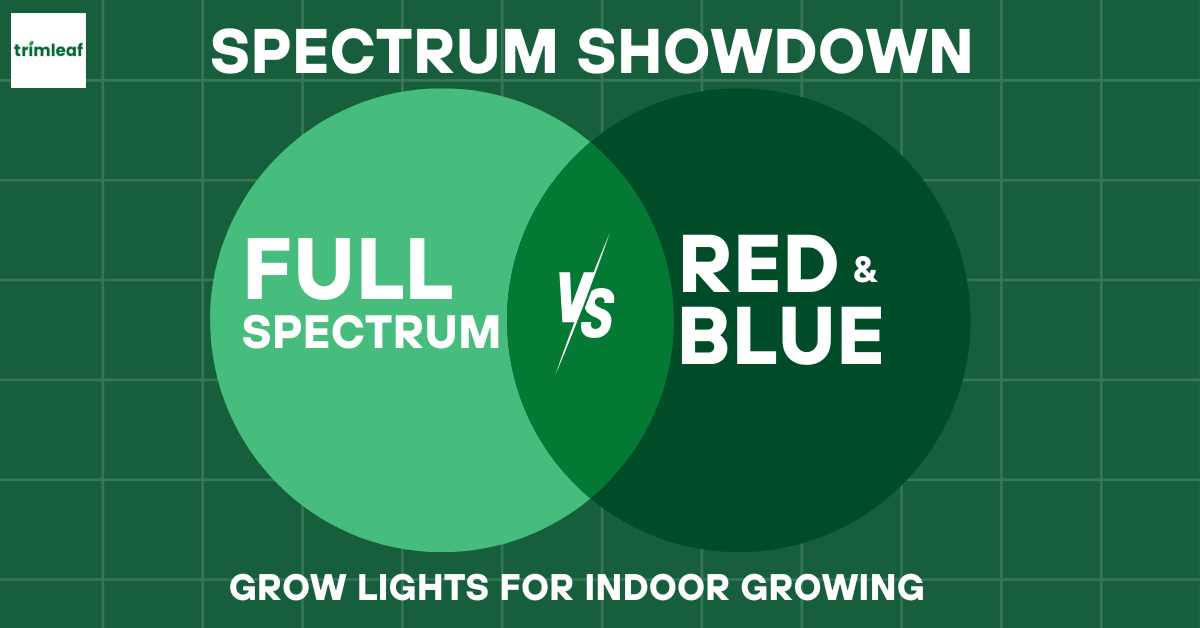 trimleaf

SPECTRUM SHOWDOWN

FULL SPECTRUM

VS

RED & BLUE

GROW LIGHTS FOR INDOOR GROWING